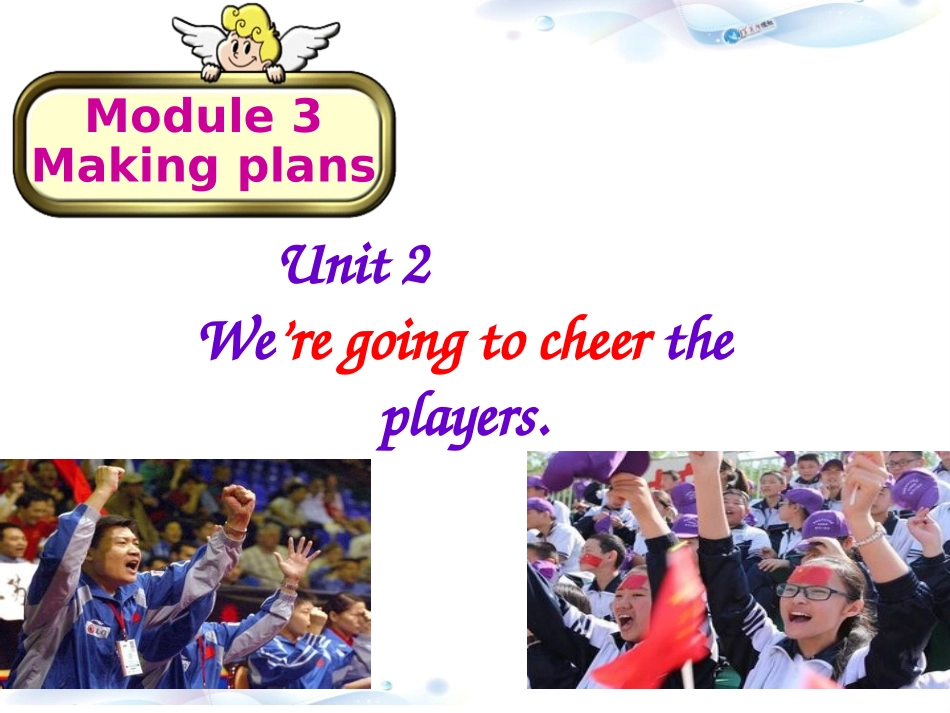 Module 3
Making plans

Unit 2

We're going to cheer the players.